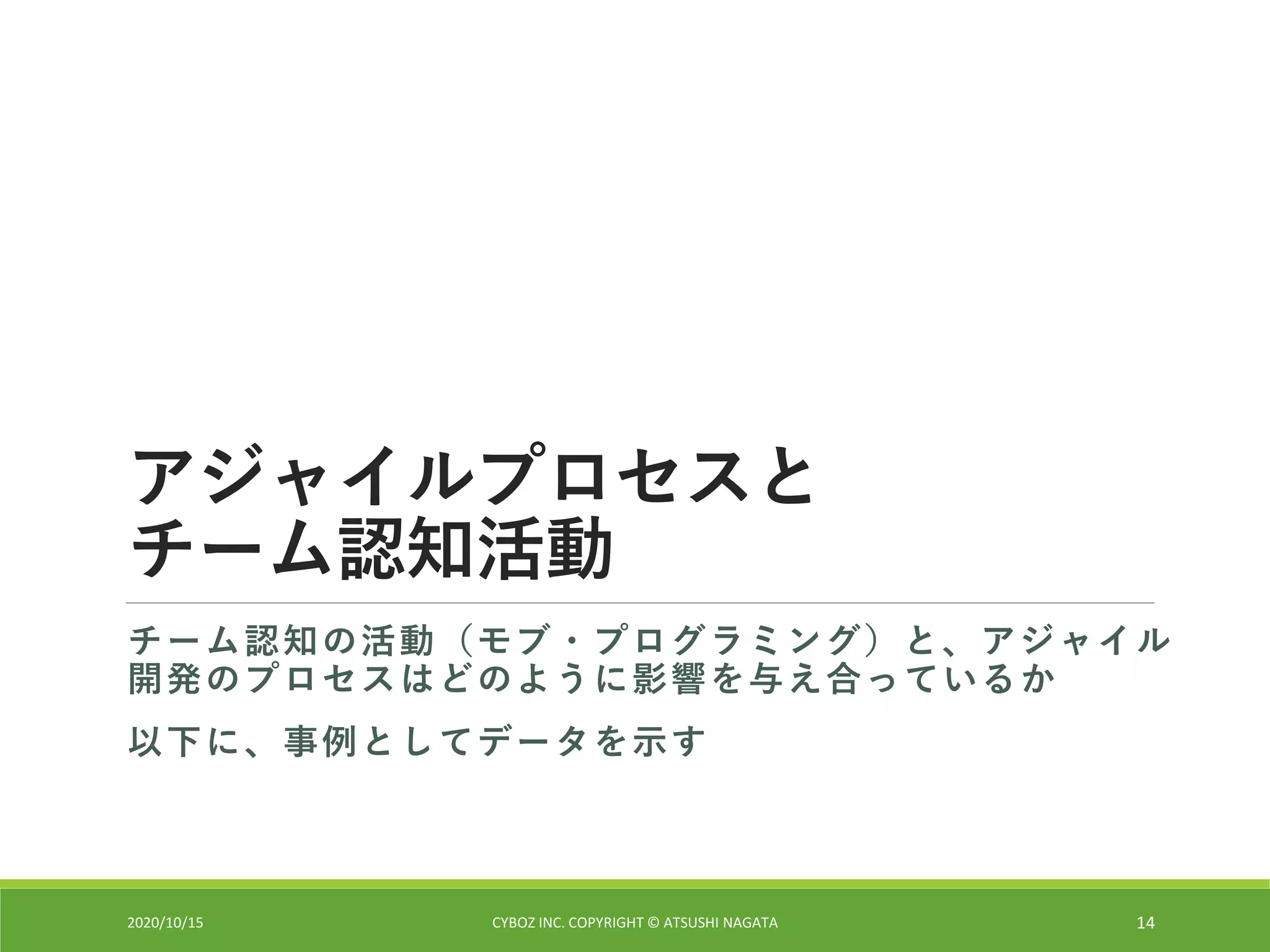 アジャイルプロセスと
チーム認知活動

チーム認知の活動（モブ・プログラミング）と、アジャイル開発のプロセスはどのように影響を与え合っているか

以下に、事例としてデータを示す

2020/10/15

CYBOZ INC. COPYRIGHT © ATSUSHI NAGATA

14